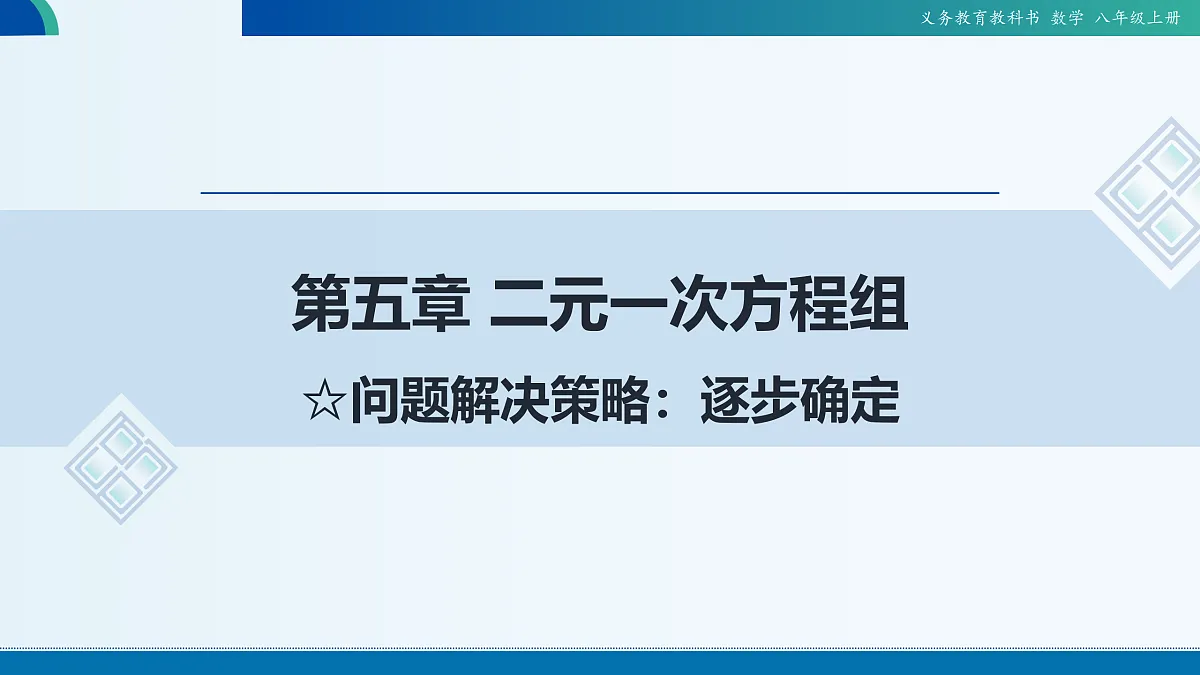 义务教育教科书 数学 八年级上册

第五章 二元一次方程组

☆问题解决策略：逐步确定